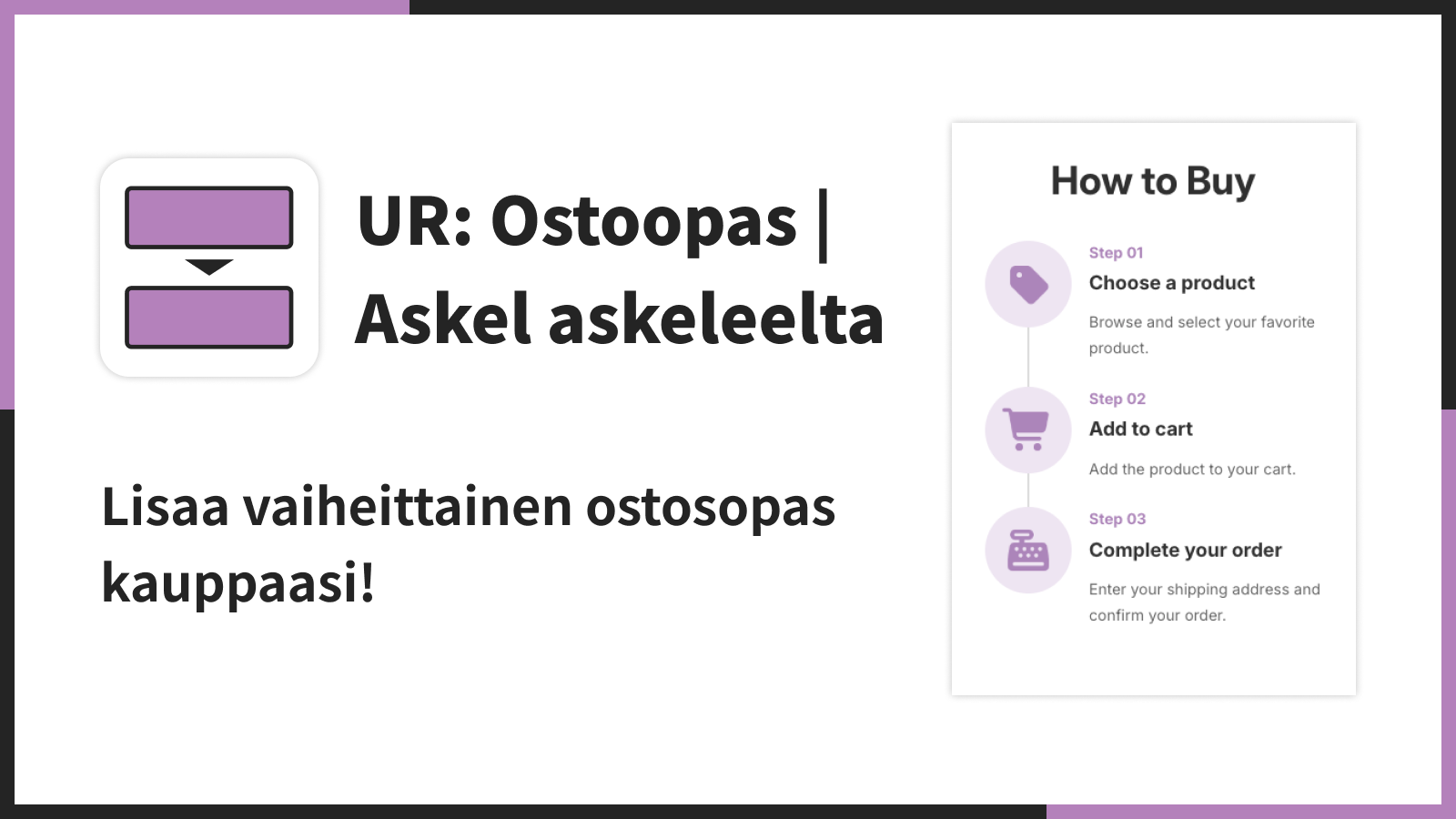 UR: Ostoopas | Askel askeleelta

Lisaa vaiheittainen ostosopas kauppaasi!

How to Buy

Step 01
Choose a product
Browse and select your favorite product.

Step 02
Add to cart
Add the product to your cart.

Step 03
Complete your order
Enter your shipping address and confirm your order.